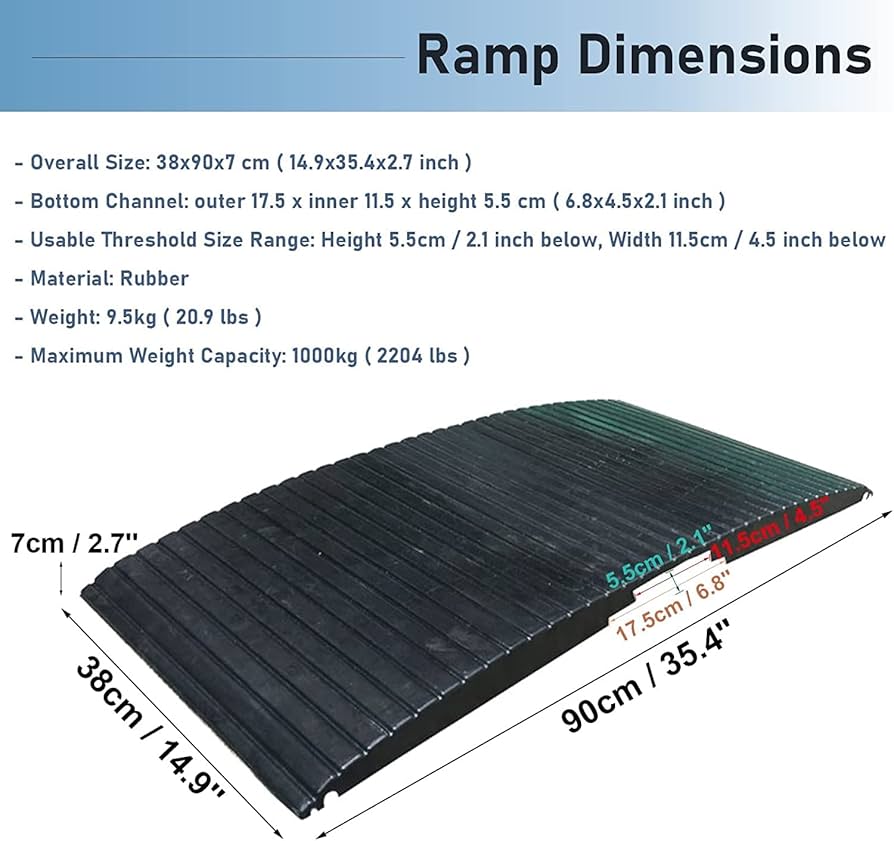 Ramp Dimensions

- Overall Size: 38x90x7 cm ( 14.9x35.4x2.7 inch )
- Bottom Channel: outer 17.5 x inner 11.5 x height 5.5 cm ( 6.8x4.5x2.1 inch )
- Usable Threshold Size Range: Height 5.5cm / 2.1 inch below, Width 11.5cm / 4.5 inch below
- Material: Rubber
- Weight: 9.5kg ( 20.9 lbs )
- Maximum Weight Capacity: 1000kg ( 2204 lbs )

7cm / 2.7"

5.5cm / 2.1"

11.5cm / 4.5"

17.5cm / 6.8"

38cm / 14.9"

90cm / 35.4"